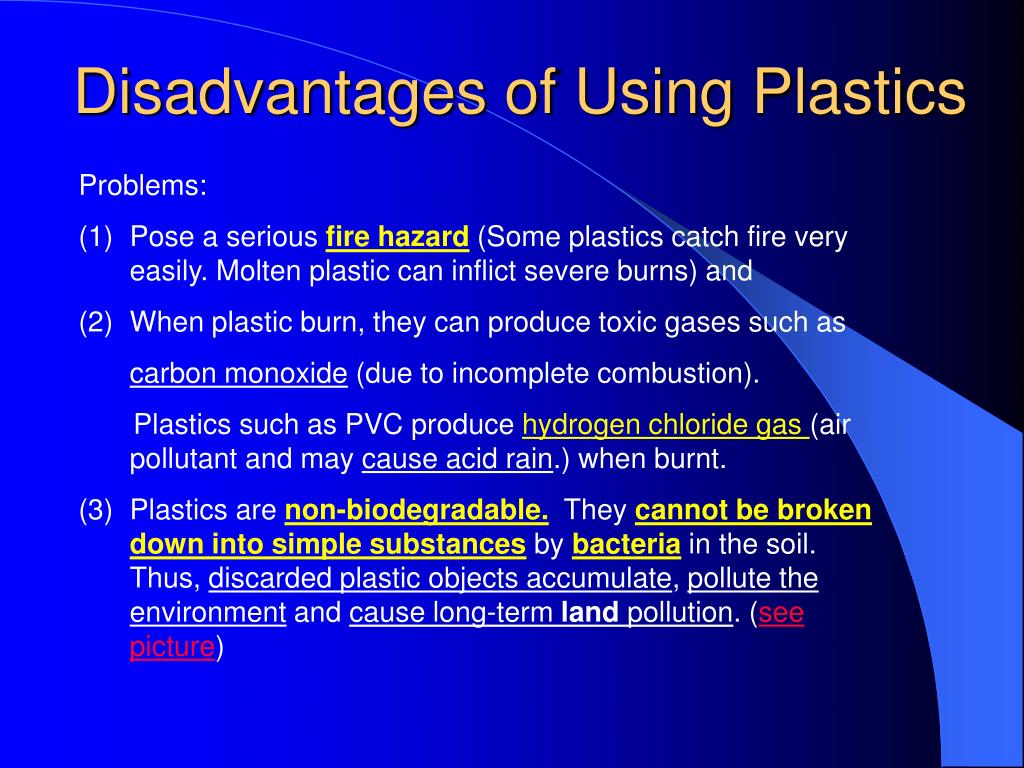 Disadvantages of Using Plastics

Problems:

(1) Pose a serious fire hazard (Some plastics catch fire very easily. Molten plastic can inflict severe burns) and

(2) When plastic burn, they can produce toxic gases such as

carbon monoxide (due to incomplete combustion).

Plastics such as PVC produce hydrogen chloride gas (air pollutant and may cause acid rain.) when burnt.

(3) Plastics are non-biodegradable. They cannot be broken down into simple substances by bacteria in the soil. Thus, discarded plastic objects accumulate, pollute the environment and cause long-term land pollution. (see picture)